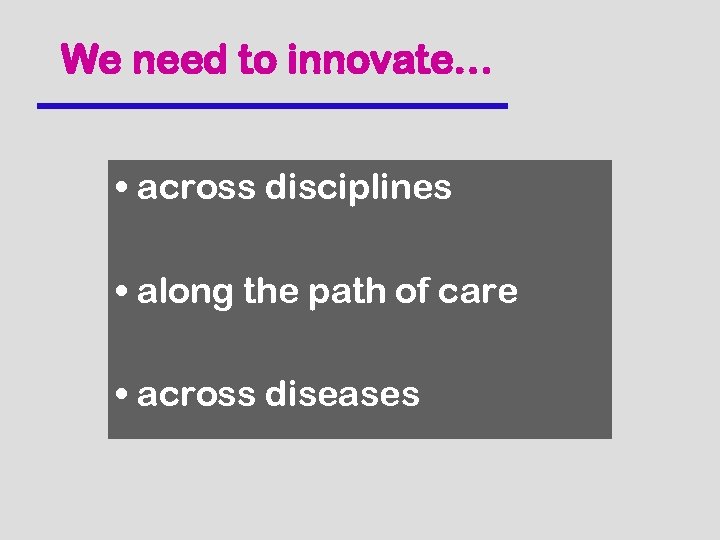 We need to innovate…

• across disciplines

• along the path of care

• across diseases